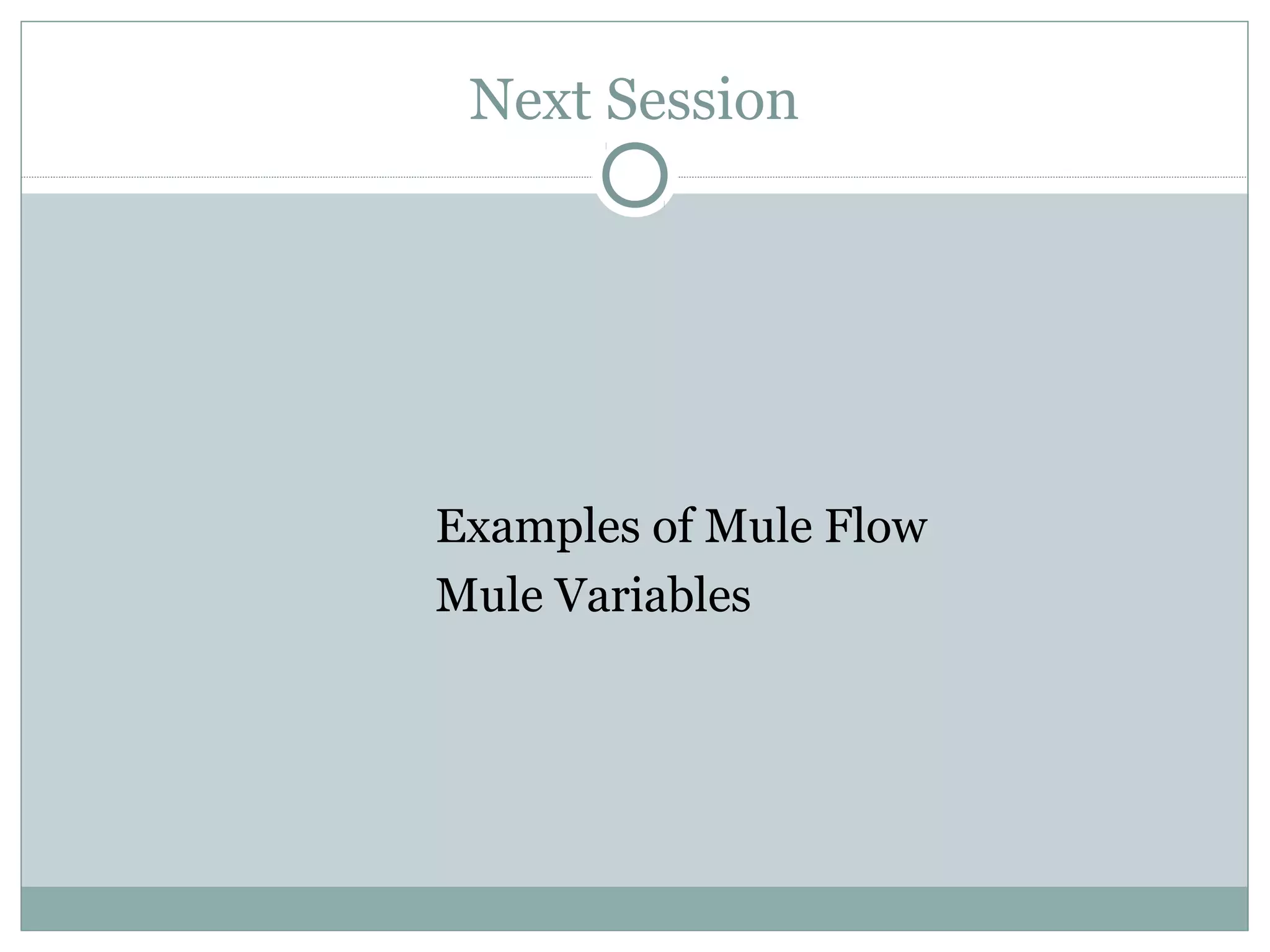 Next Session

Examples of Mule Flow
Mule Variables